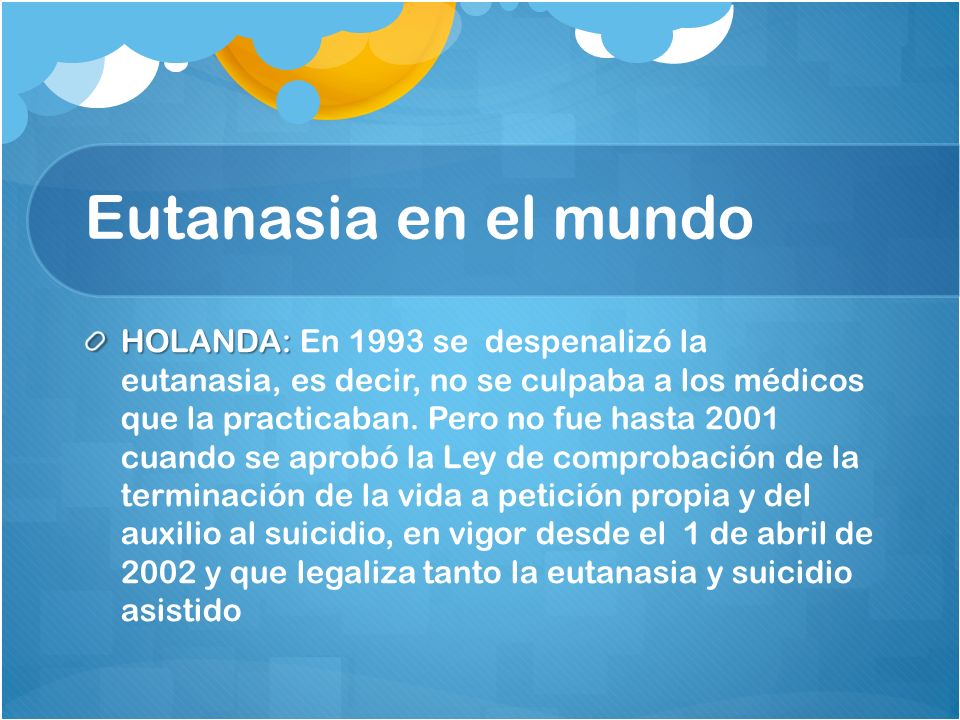 Eutanasia en el mundo

HOLANDA: En 1993 se despenalizó la eutanasia, es decir, no se culpaba a los médicos que la practicaban. Pero no fue hasta 2001 cuando se aprobó la Ley de comprobación de la terminación de la vida a petición propia y del auxilio al suicidio, en vigor desde el 1 de abril de 2002 y que legaliza tanto la eutanasia y suicidio asistido